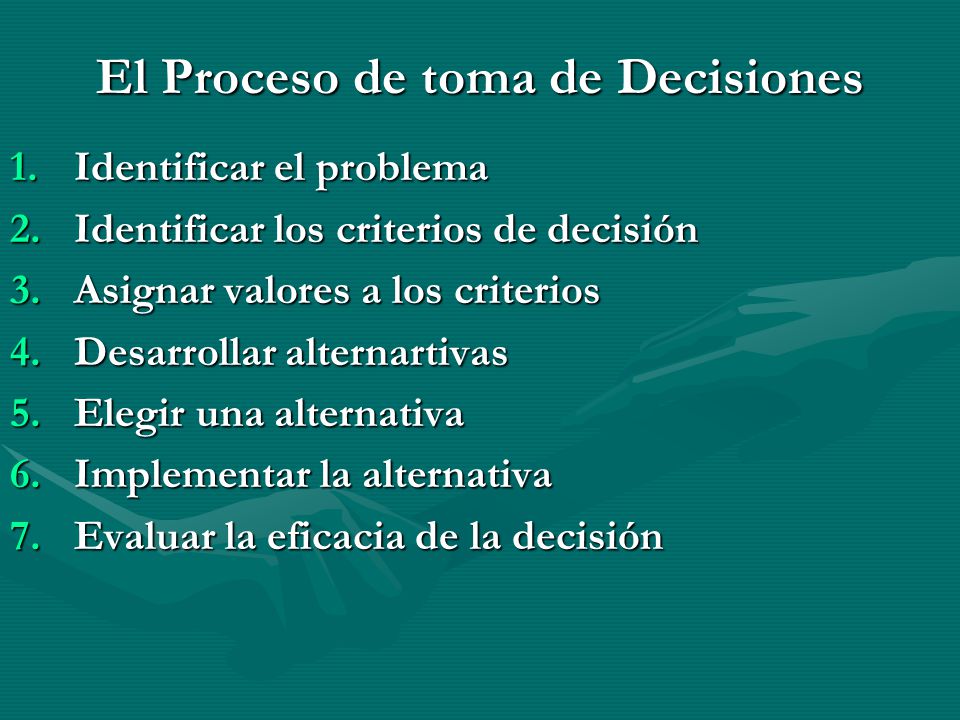 El Proceso de toma de Decisiones

1. Identificar el problema
2. Identificar los criterios de decisión
3. Asignar valores a los criterios
4. Desarrollar alternartivas
5. Elegir una alternativa
6. Implementar la alternativa
7. Evaluar la eficacia de la decisión